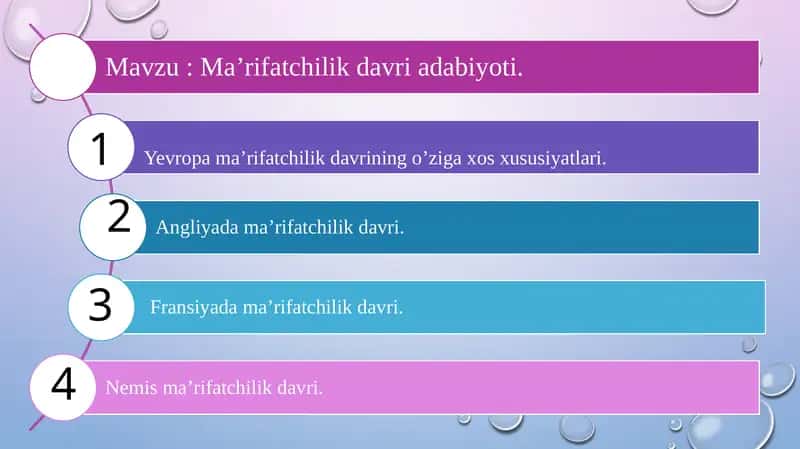 Mavzu : Ma’rifatchilik davri adabiyoti.

1 Yevropa ma’rifatchilik davrining o’ziga xos xususiyatlari.

2 Angliyada ma’rifatchilik davri.

3 Fransiyada ma’rifatchilik davri.

4 Nemis ma’rifatchilik davri.